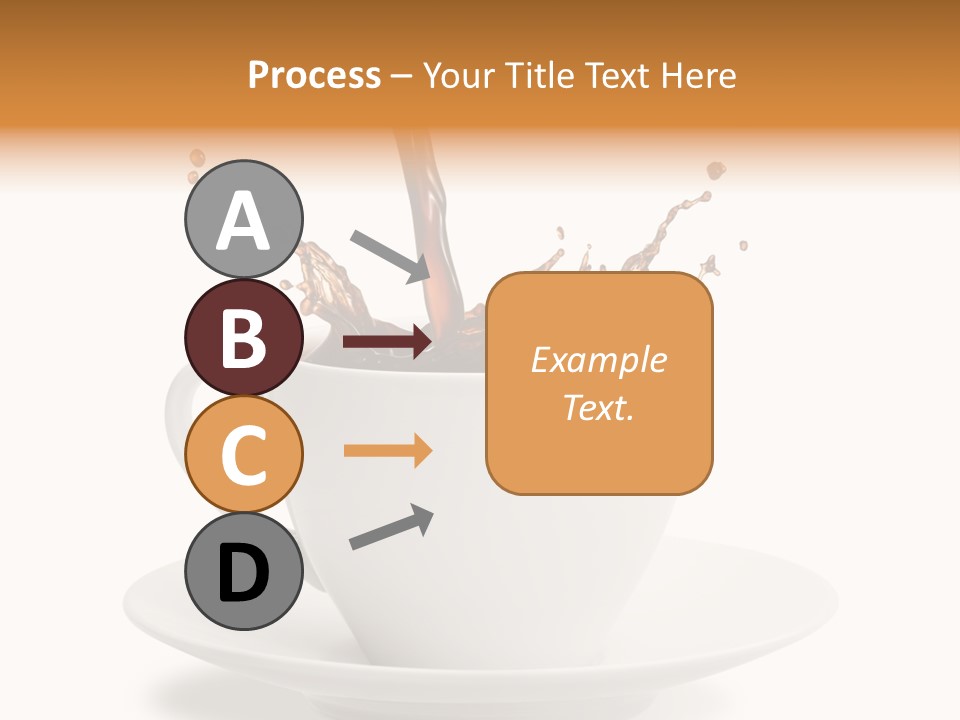 Process – Your Title Text Here

A

B

C

D

Example Text.